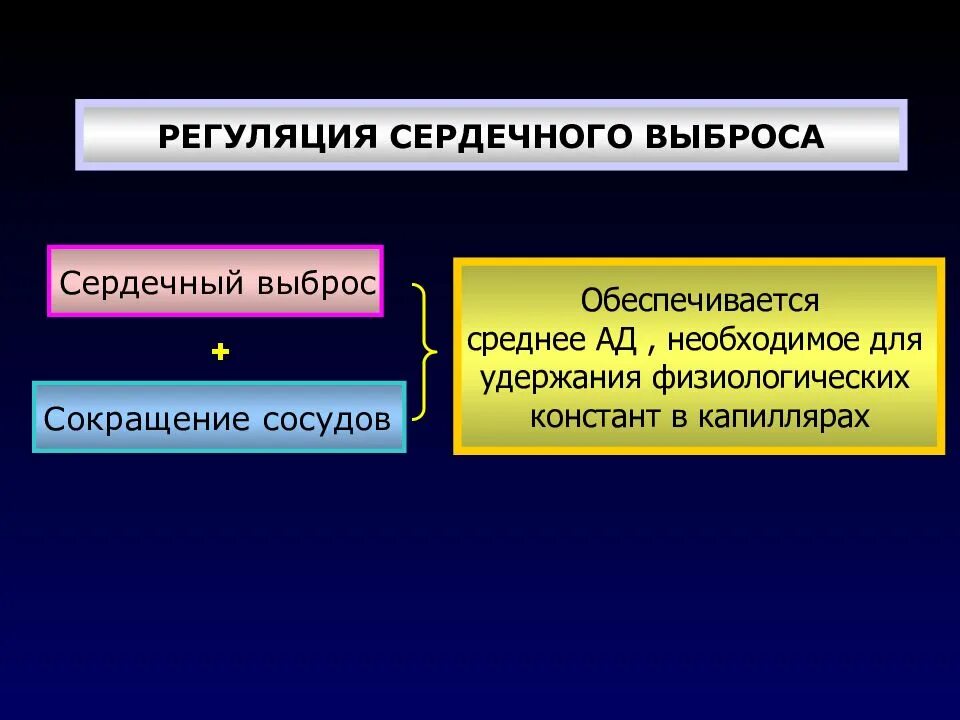 РЕГУЛЯЦИЯ СЕРДЕЧНОГО ВЫБРОСА

Сердечный выброс

+

Сокращение сосудов

Обеспечивается среднее АД , необходимое для удержания физиологических констант в капиллярах